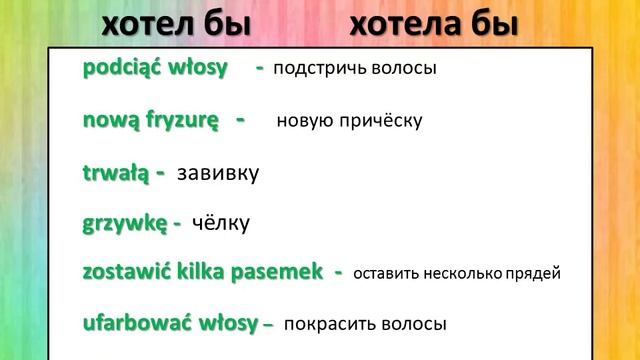 хотел бы хотела бы

podciąć włosy - подстричь волосы

nową fryzurę - новую причёску

trwałą - завивку

grzywkę - чёлку

zostawić kilka pasemek - оставить несколько прядей

ufarbować włosy – покрасить волосы